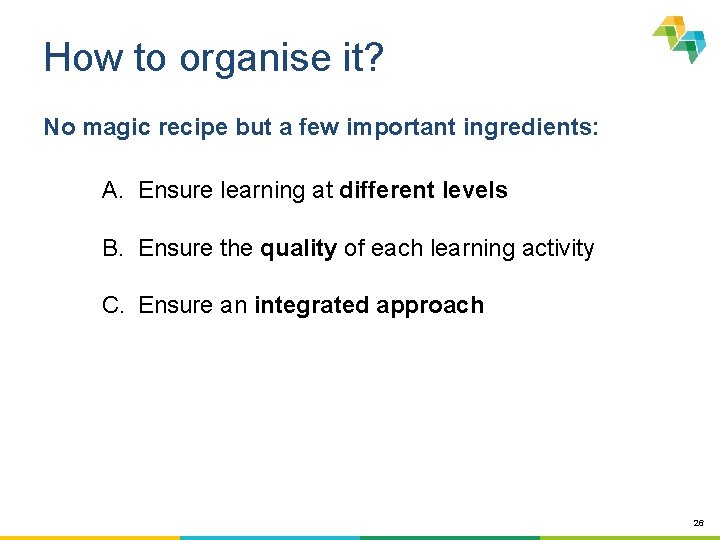 How to organise it?

No magic recipe but a few important ingredients:

A. Ensure learning at different levels

B. Ensure the quality of each learning activity

C. Ensure an integrated approach

26